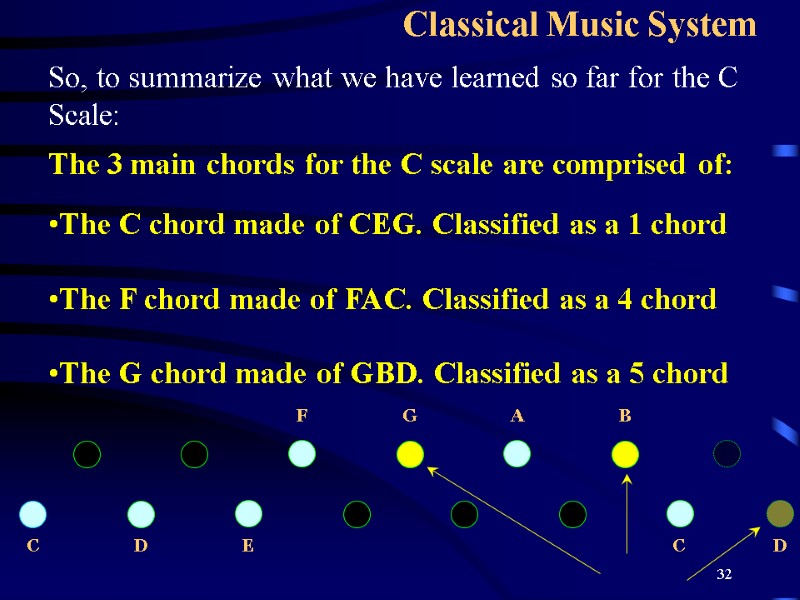 Classical Music System

So, to summarize what we have learned so far for the C Scale:

The 3 main chords for the C scale are comprised of:

•The C chord made of CEG. Classified as a 1 chord

•The F chord made of FAC. Classified as a 4 chord

•The G chord made of GBD. Classified as a 5 chord

F G A B

C D E C D

32